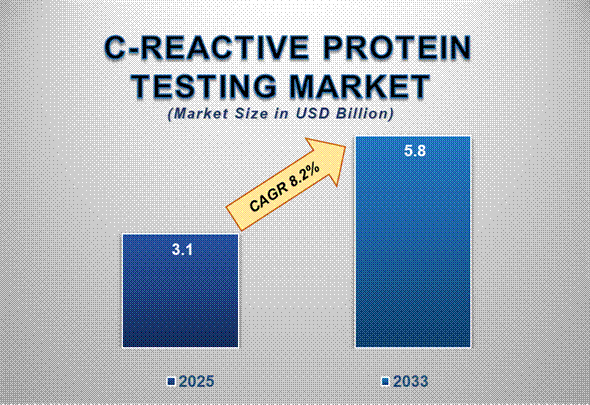 C-REACTIVE PROTEIN TESTING MARKET
(Market Size in USD Billion)

CAGR 8.2%

3.1

5.8

2025

2033